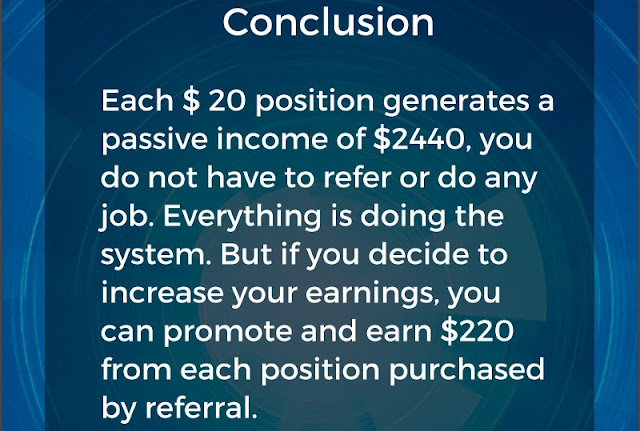 Conclusion

Each \$ 20 position generates a passive income of \$2440, you do not have to refer or do any job. Everything is doing the system. But if you decide to increase your earnings, you can promote and earn \$220 from each position purchased by referral.